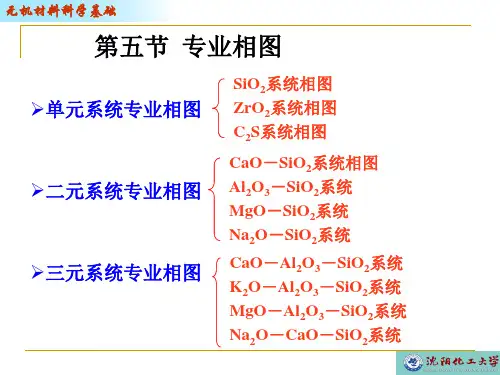 无机材料科学基础

第五节 专业相图

➢单元系统专业相图

$SiO_2$系统相图
$ZrO_2$系统相图
$C_2S$系统相图

➢二元系统专业相图

$CaO-SiO_2$系统相图
$Al_2O_3-SiO_2$系统
$MgO-SiO_2$系统
$Na_2O-SiO_2$系统

➢三元系统专业相图

$CaO-Al_2O_3-SiO_2$系统
$K_2O-Al_2O_3-SiO_2$系统
$MgO-Al_2O_3-SiO_2$系统
$Na_2O-CaO-SiO_2$系统

沈阳化工大学